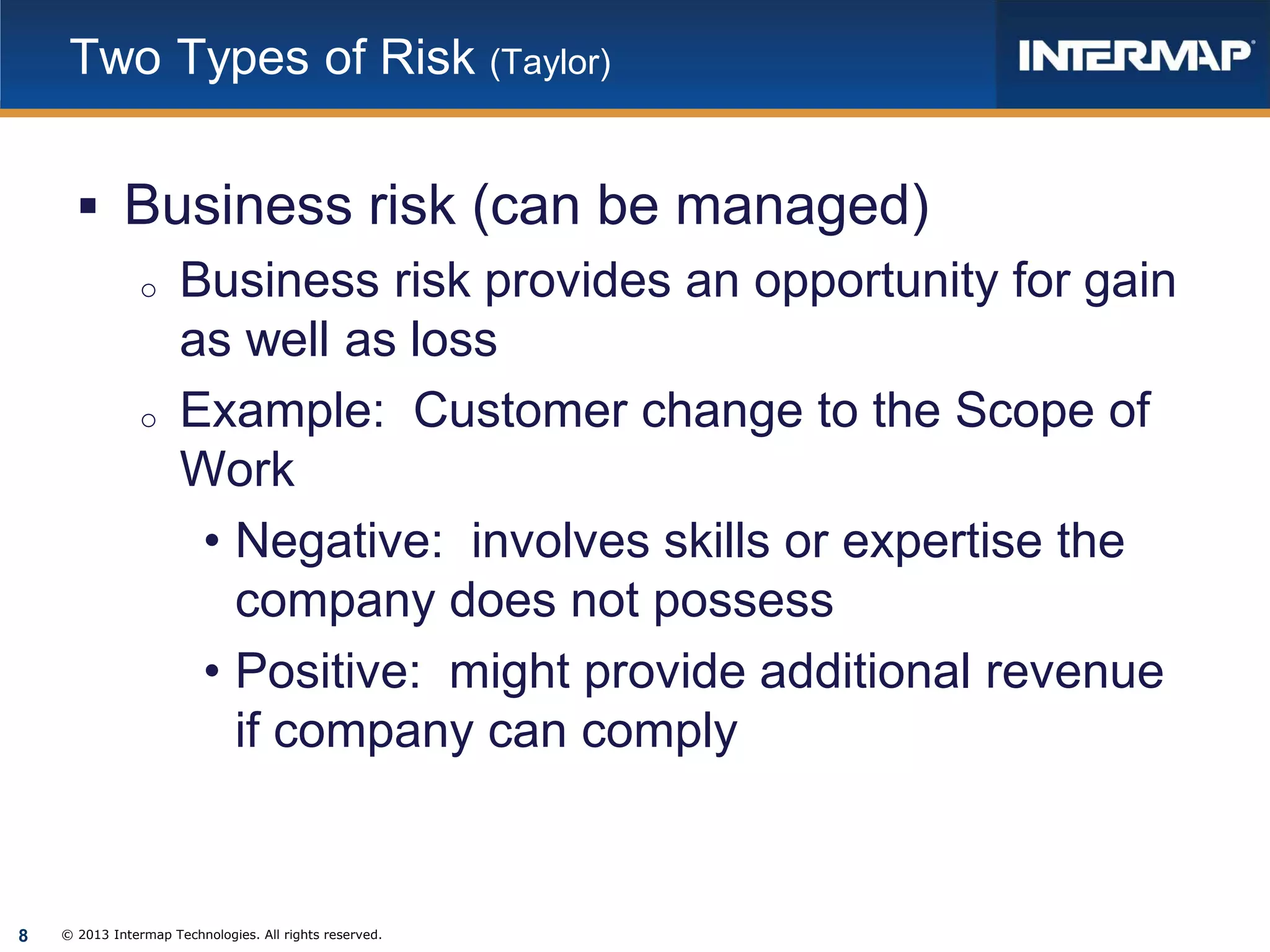 Two Types of Risk (Taylor)

INTERMAP®

▪ Business risk (can be managed)

○ Business risk provides an opportunity for gain as well as loss

○ Example: Customer change to the Scope of Work

• Negative: involves skills or expertise the company does not possess

• Positive: might provide additional revenue if company can comply

8 © 2013 Intermap Technologies. All rights reserved.